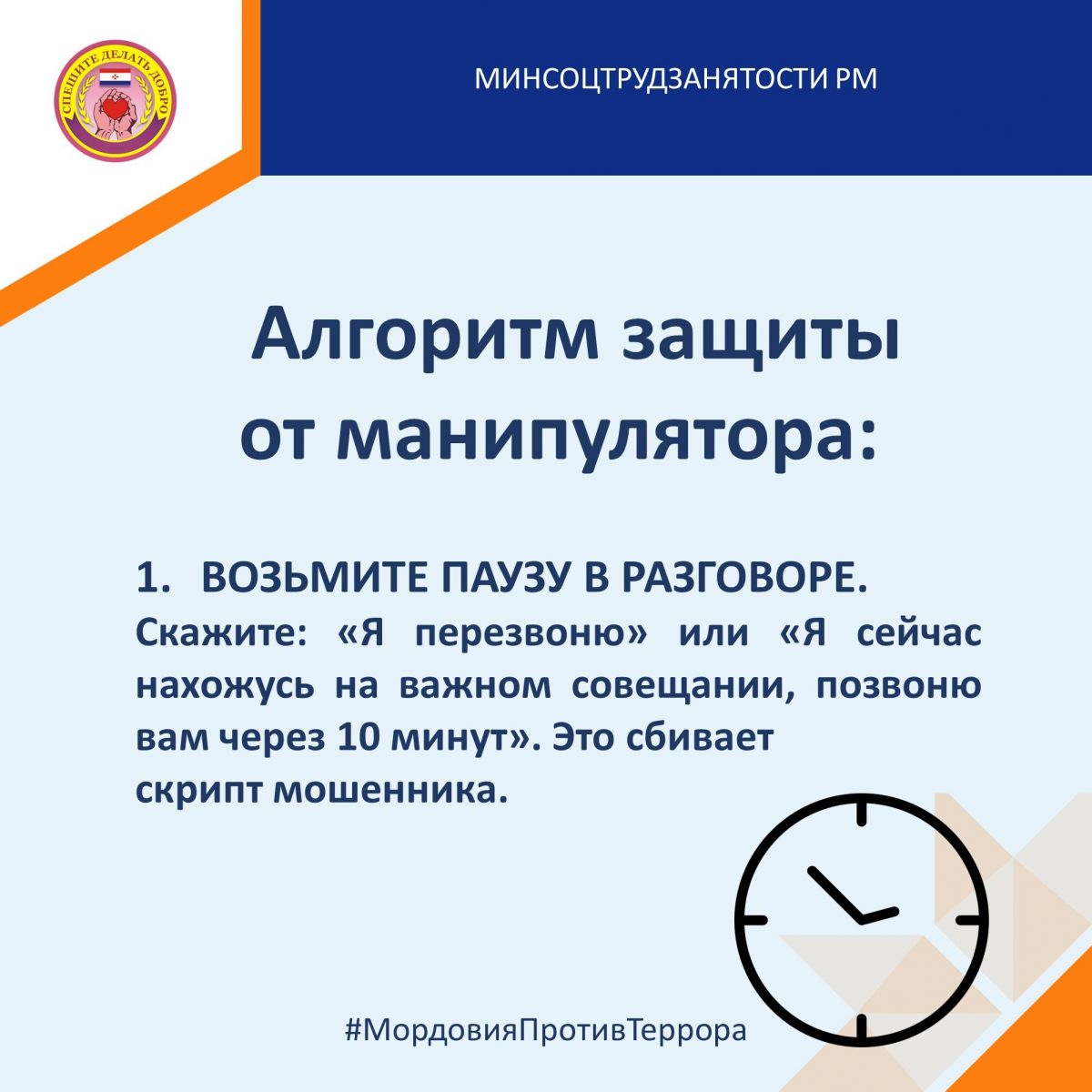 СПЕШИТЕ ДЕЛАТЬ ДОБРО

МИНСОЦТРУДЗАНЯТОСТИ РМ

Алгоритм защиты от манипулятора:

1. ВОЗЬМИТЕ ПАУЗУ В РАЗГОВОРЕ.
Скажите: «Я перезвоню» или «Я сейчас нахожусь на важном совещании, позвоню вам через 10 минут». Это сбивает скрипт мошенника.

#МордовияПротивТеррора